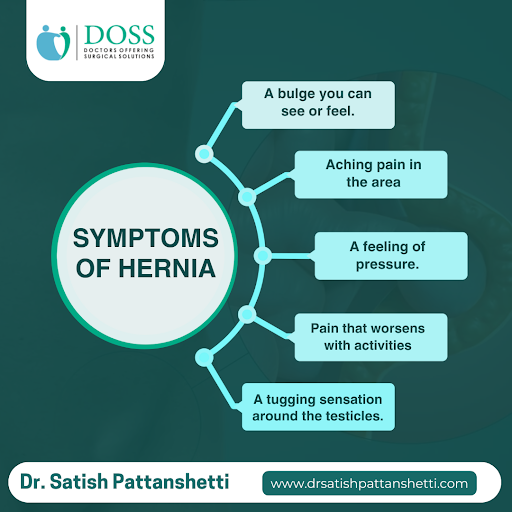 DOSS
DOCTORS OFFERING SURGICAL SOLUTIONS

SYMPTOMS OF HERNIA

A bulge you can see or feel.

Aching pain in the area

A feeling of pressure.

Pain that worsens with activities

A tugging sensation around the testicles.

Dr. Satish Pattanshetti

www.drsatishpattanshetti.com